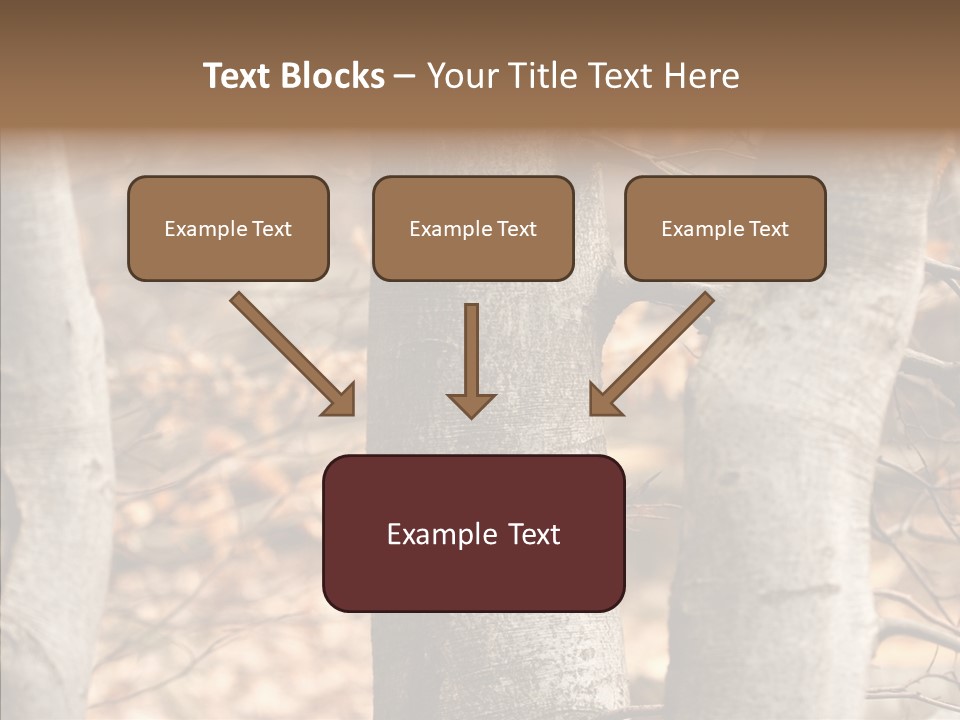 Text Blocks – Your Title Text Here

Example Text

Example Text

Example Text

Example Text